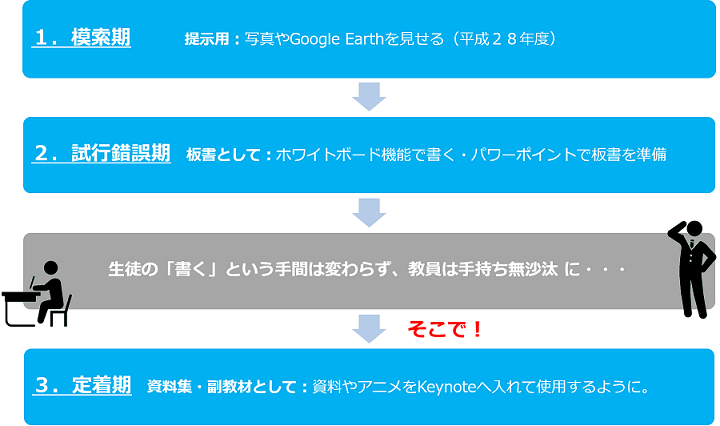 １．模索期　提示用：写真やGoogle Earthを見せる（平成２８年度）

２．試行錯誤期　板書として：ホワイトボード機能で書く・パワーポイントで板書を準備

生徒の「書く」という手間は変わらず、教員は手持ち無沙汰 に・・・

そこで！

３．定着期　資料集・副教材として：資料やアニメをKeynoteへ入れて使用するように。